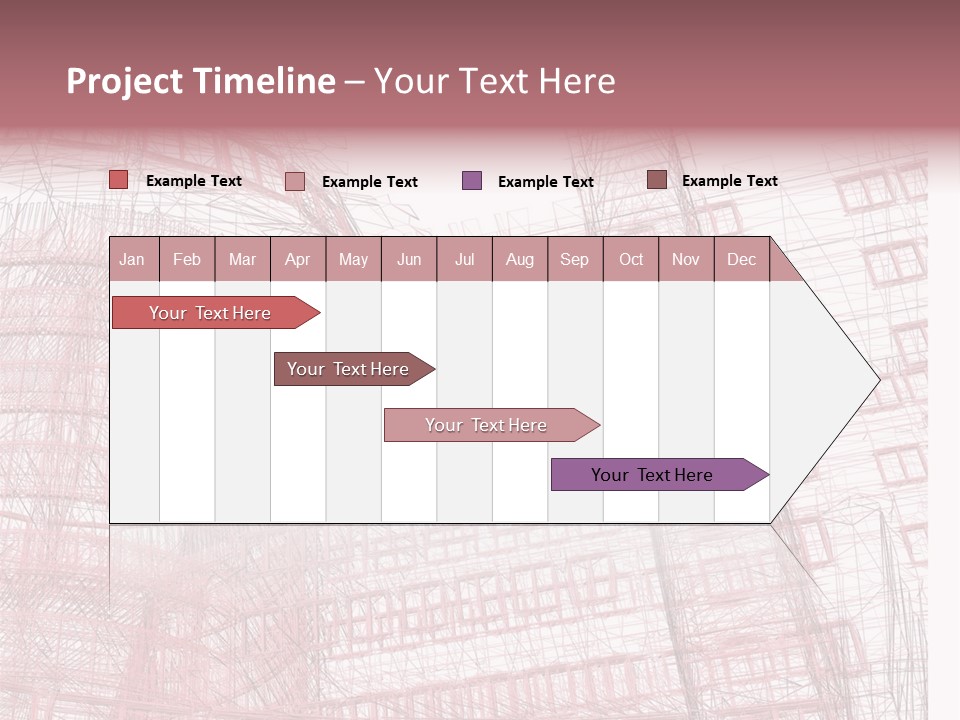 Project Timeline – Your Text Here

Example Text Example Text Example Text Example Text

| Jan | Feb | Mar | Apr | May | Jun | Jul | Aug | Sep | Oct | Nov | Dec |
|---|---|---|---|---|---|---|---|---|---|---|---|

Your Text Here

Your Text Here

Your Text Here

Your Text Here